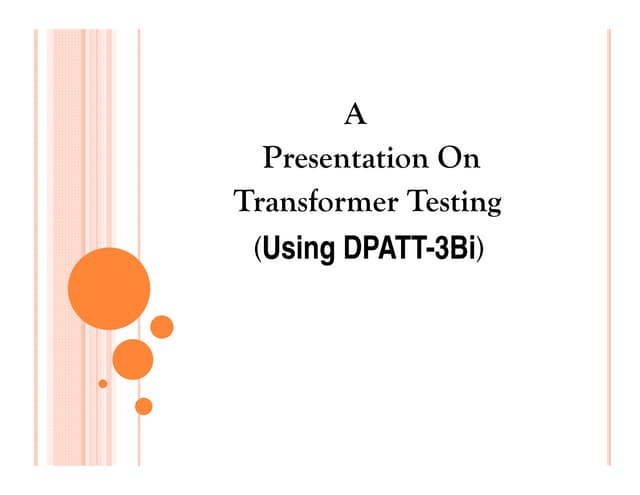 A
Presentation On
Transformer Testing
(Using DPATT-3Bi)